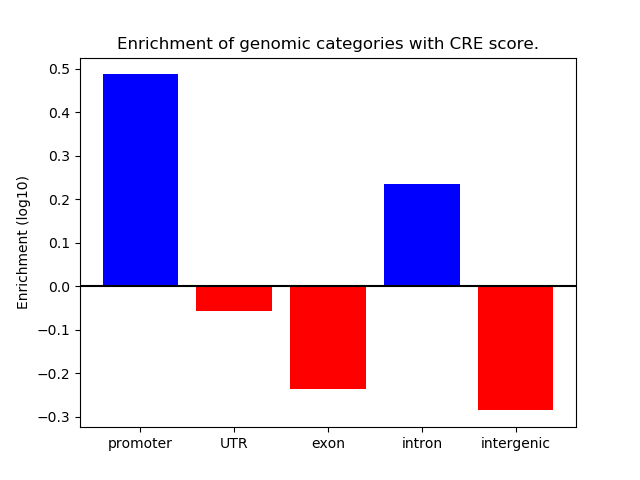 Enrichment of genomic categories with CRE score.

Enrichment (log10)

0.5
0.4
0.3
0.2
0.1
0.0
−0.1
−0.2
−0.3

promoter
UTR
exon
intron
intergenic